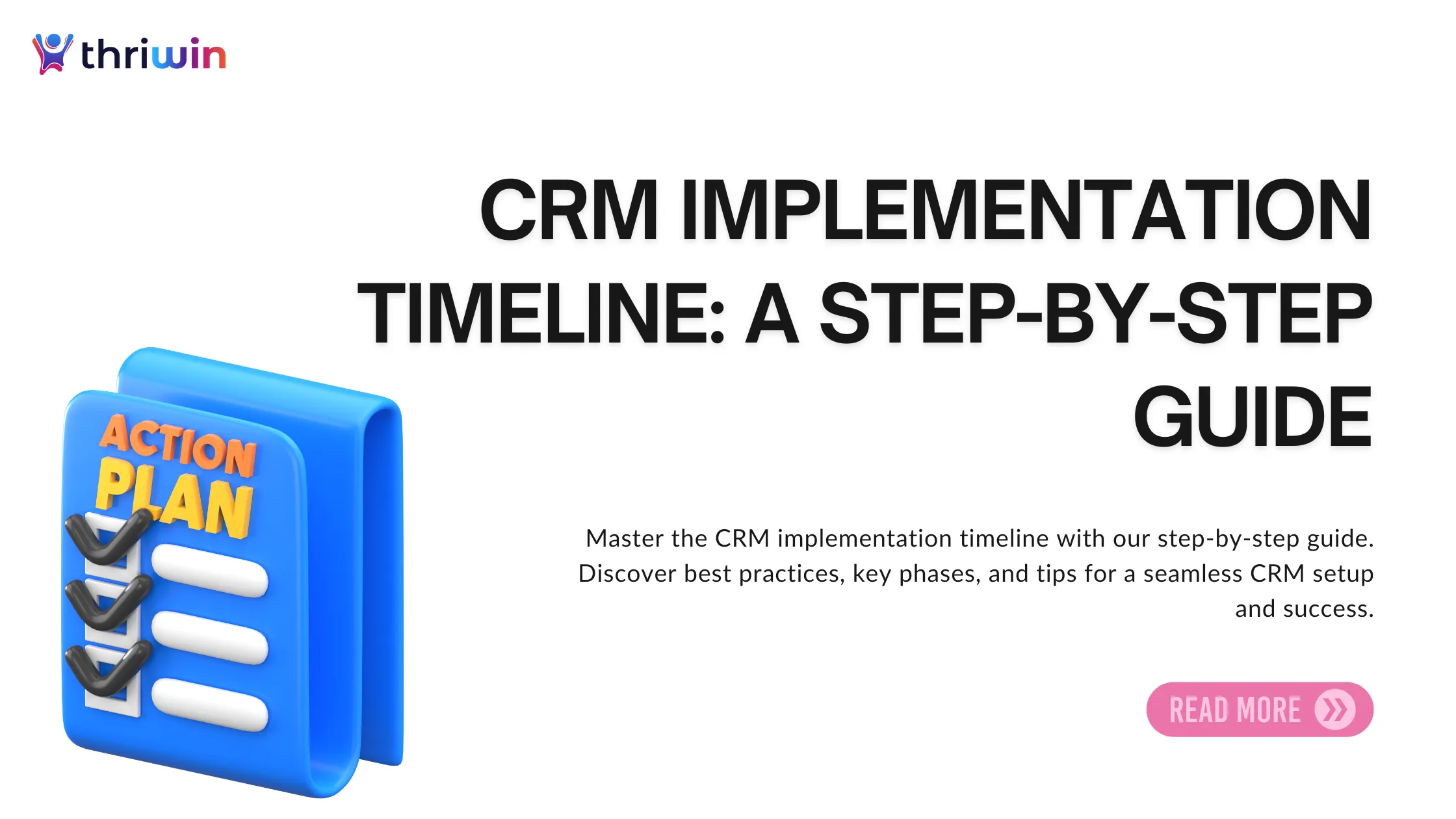 thriwin

CRM IMPLEMENTATION TIMELINE: A STEP-BY-STEP GUIDE

ACTION PLAN

Master the CRM implementation timeline with our step-by-step guide. Discover best practices, key phases, and tips for a seamless CRM setup and success.

READ MORE